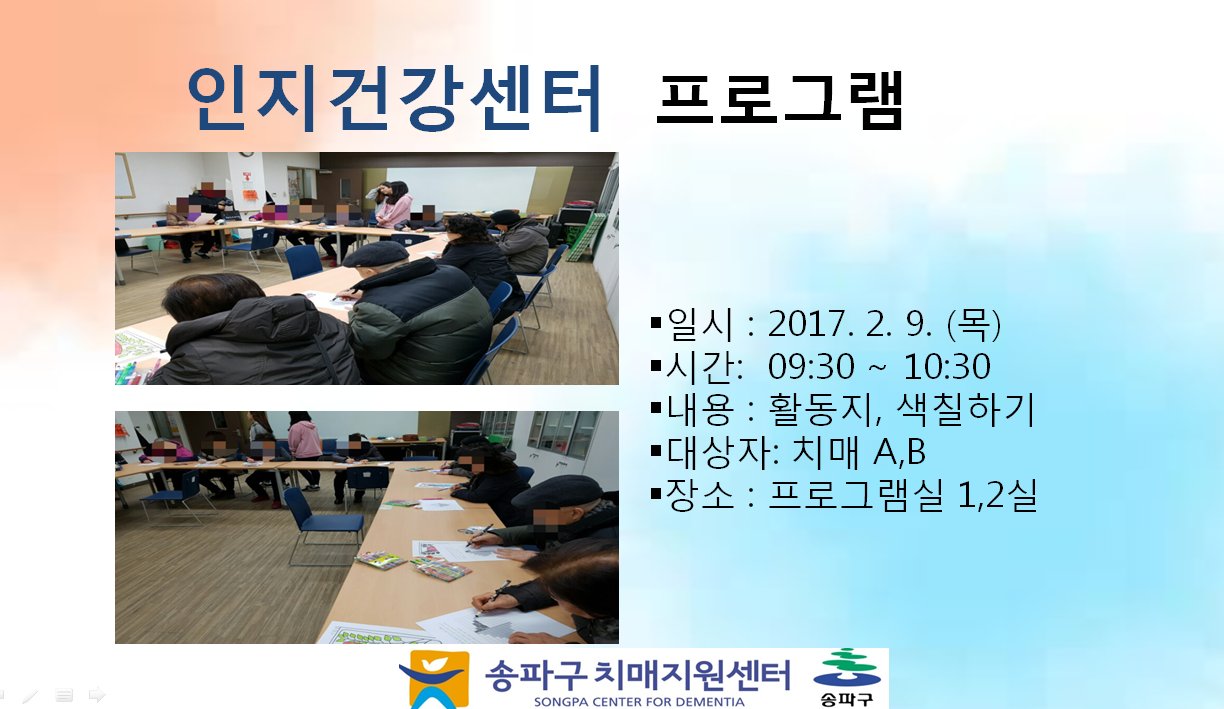 인지건강센터 프로그램

▪일시 : 2017. 2. 9. (목)
▪시간: 09:30 ~ 10:30
▪내용 : 활동지, 색칠하기
▪대상자: 치매 A,B
▪장소 : 프로그램실 1,2실

송파구 치매지원센터
SONGPA CENTER FOR DEMENTIA
송파구